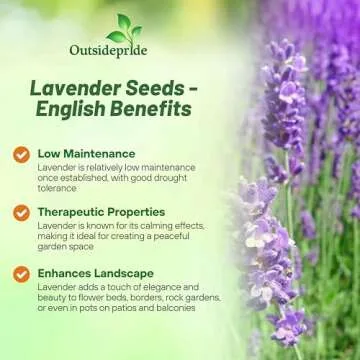 Outsidepride

Lavender Seeds - English Benefits

Low Maintenance
Lavender is relatively low maintenance once established, with good drought tolerance

Therapeutic Properties
Lavender is known for its calming effects, making it ideal for creating a peaceful garden space

Enhances Landscape
Lavender adds a touch of elegance and beauty to flower beds, borders, rock gardens, or even in pots on patios and balconies